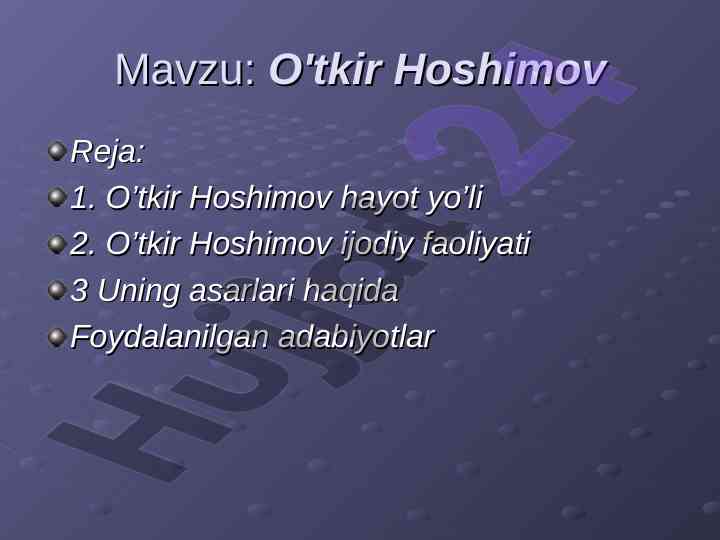 Mavzu: O'tkir Hoshimov

Reja:

1. O’tkir Hoshimov hayot yo’li

2. O’tkir Hoshimov ijodiy faoliyati

3 Uning asarlari haqida

Foydalanilgan adabiyotlar

Hujjat24